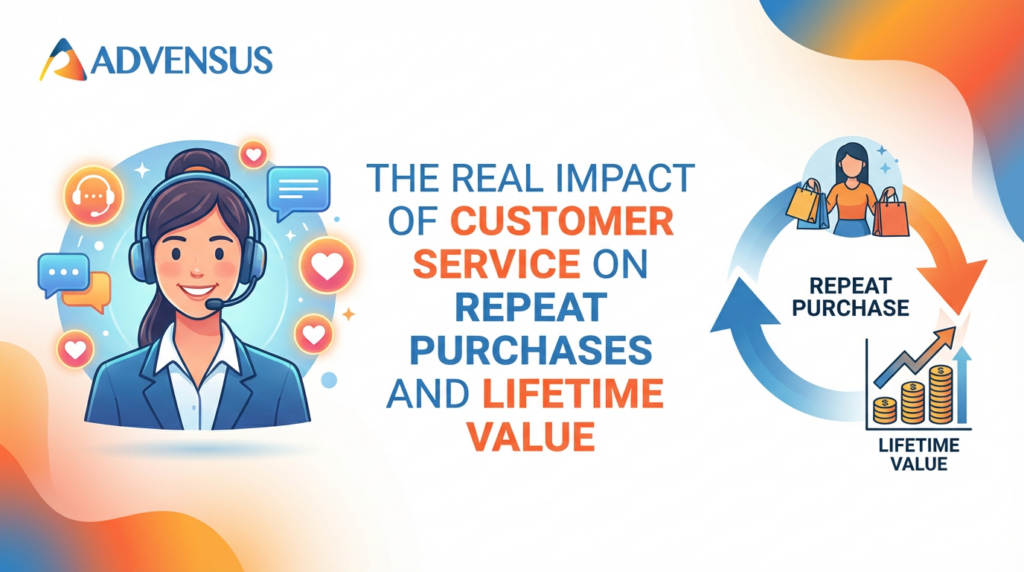 ADVENSUS

THE REAL IMPACT OF CUSTOMER SERVICE ON REPEAT PURCHASES AND LIFETIME VALUE

REPEAT PURCHASE

LIFETIME VALUE